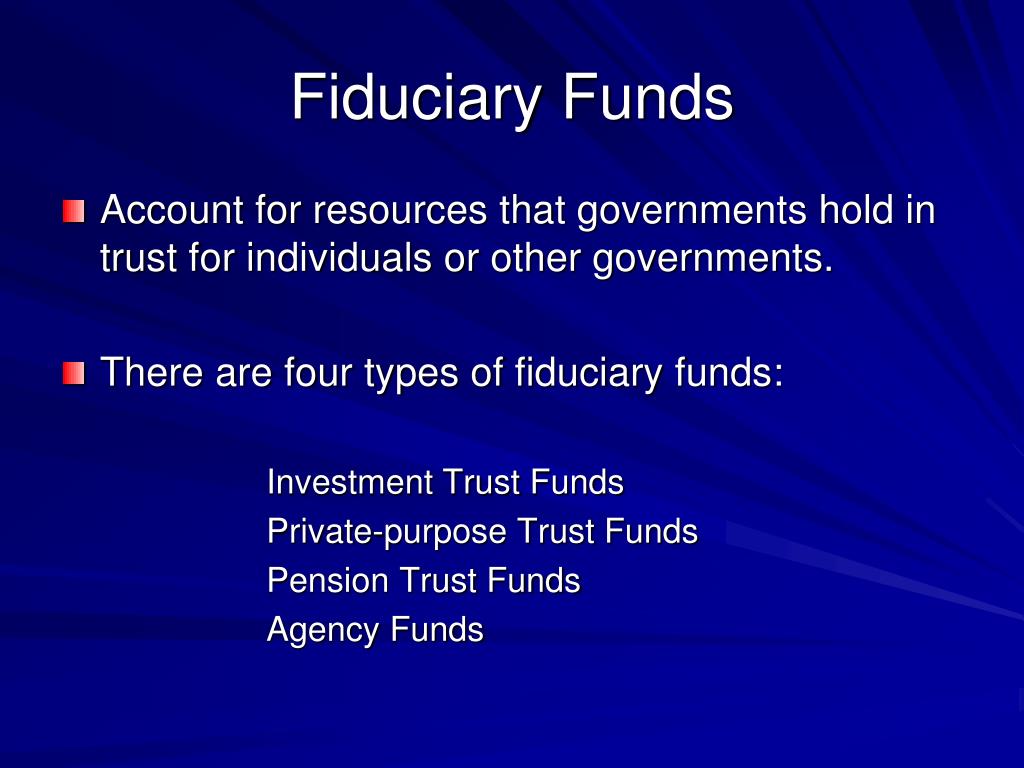 Fiduciary Funds

Account for resources that governments hold in trust for individuals or other governments.

There are four types of fiduciary funds:

Investment Trust Funds
Private-purpose Trust Funds
Pension Trust Funds
Agency Funds